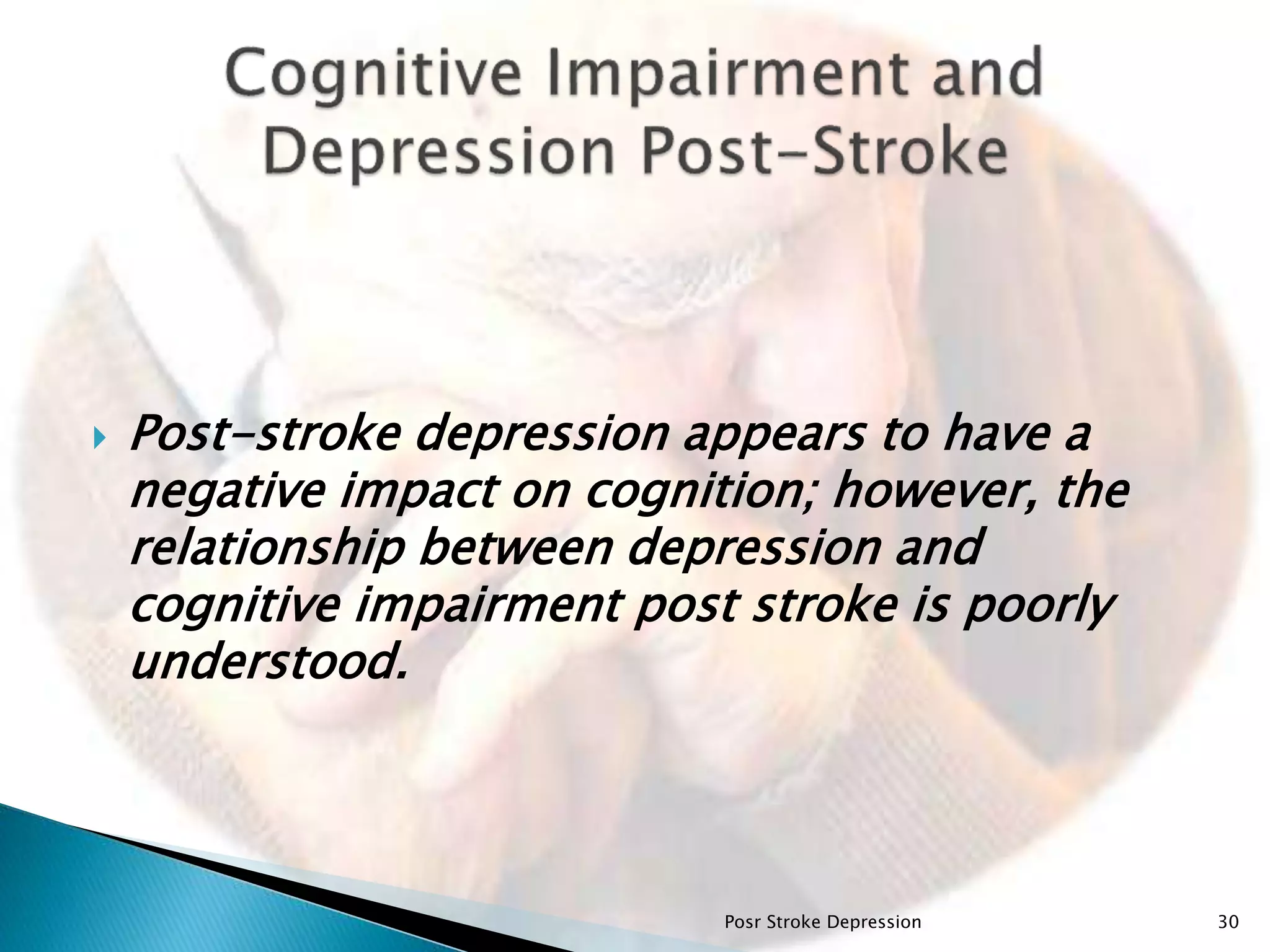 Cognitive Impairment and Depression Post-Stroke

Post-stroke depression appears to have a negative impact on cognition; however, the relationship between depression and cognitive impairment post stroke is poorly understood.

Posr Stroke Depression

30